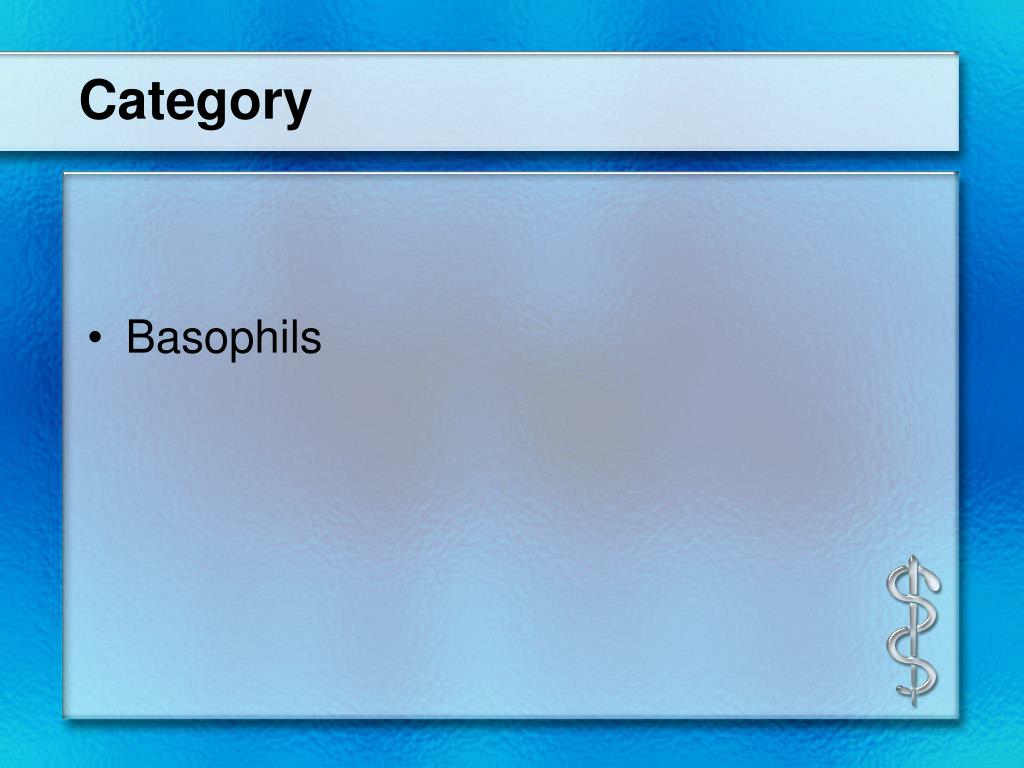 Category

• Basophils